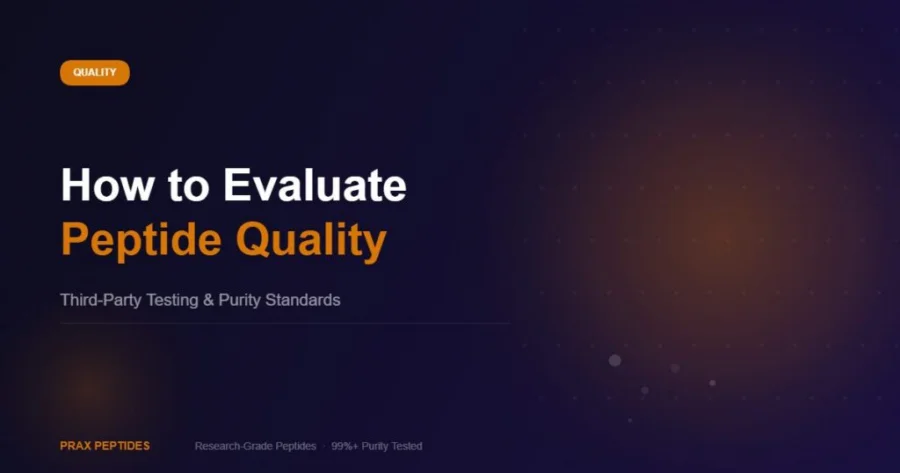 QUALITY

How to Evaluate
Peptide Quality

Third-Party Testing & Purity Standards

PRAX PEPTIDES

Research-Grade Peptides · 99%+ Purity Tested